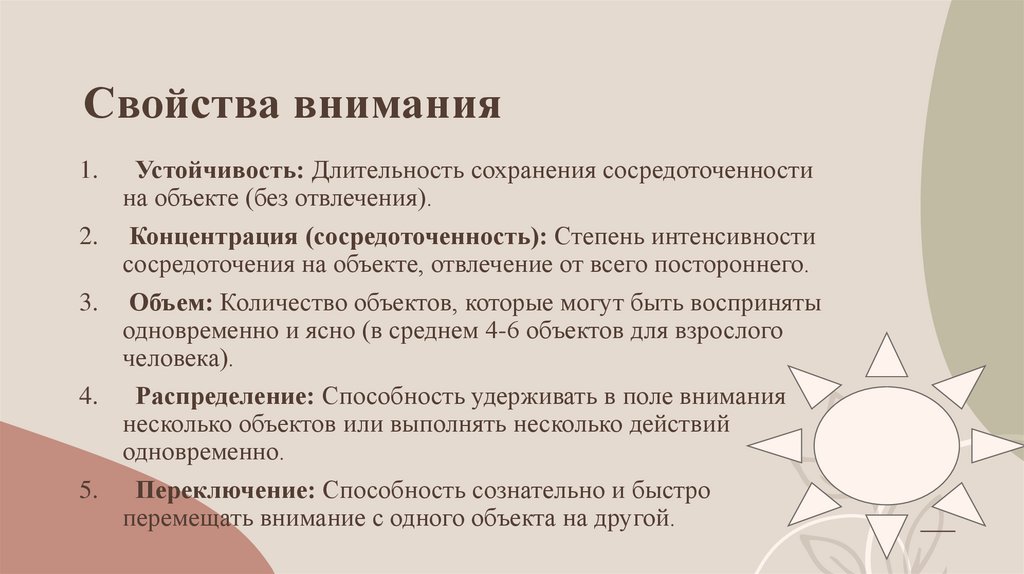 Свойства внимания

1. Устойчивость: Длительность сохранения сосредоточенности на объекте (без отвлечения).

2. Концентрация (сосредоточенность): Степень интенсивности сосредоточения на объекте, отвлечение от всего постороннего.

3. Объем: Количество объектов, которые могут быть восприняты одновременно и ясно (в среднем 4-6 объектов для взрослого человека).

4. Распределение: Способность удерживать в поле внимания несколько объектов или выполнять несколько действий одновременно.

5. Переключение: Способность сознательно и быстро перемещать внимание с одного объекта на другой.